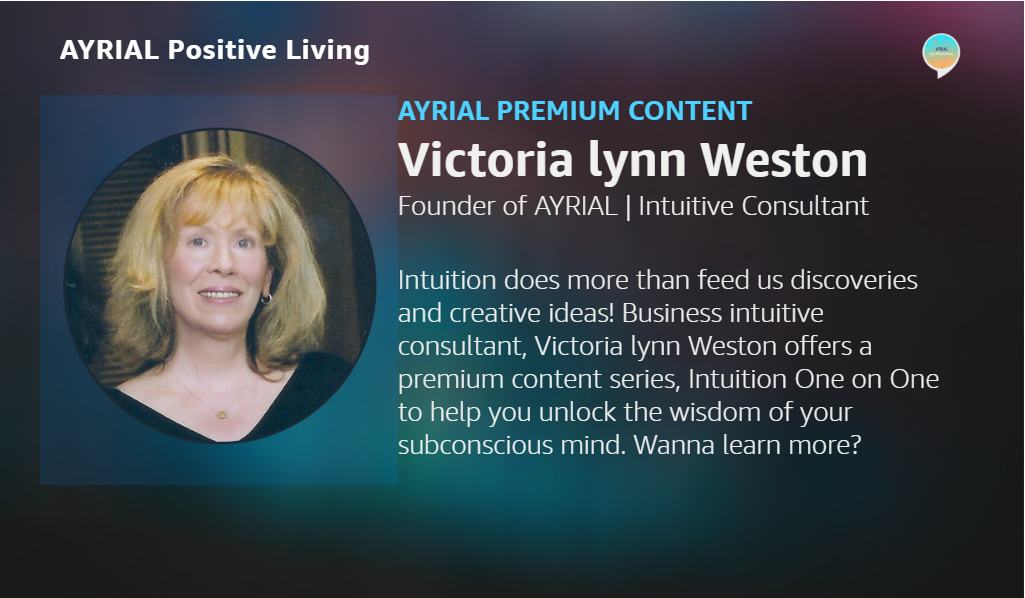 AYRIAL Positive Living

AYRIAL PREMIUM CONTENT

Victoria lynn Weston

Founder of AYRIAL | Intuitive Consultant

Intuition does more than feed us discoveries and creative ideas! Business intuitive consultant, Victoria lynn Weston offers a premium content series, Intuition One on One to help you unlock the wisdom of your subconscious mind. Wanna learn more?